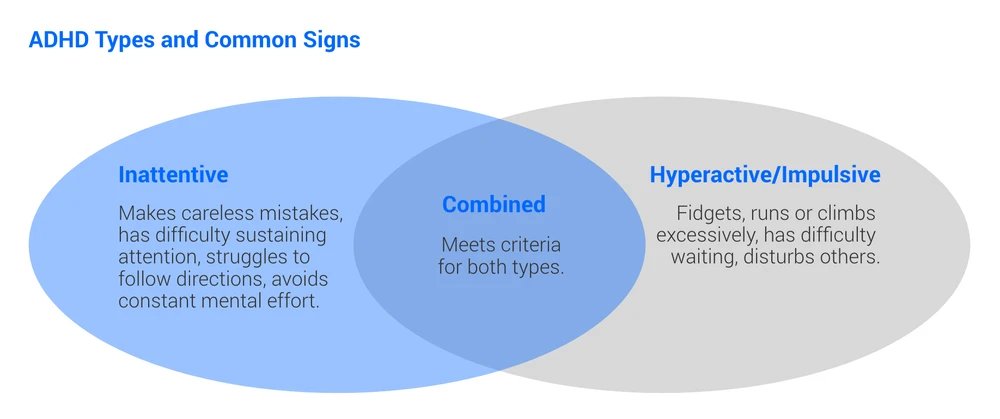 ADHD Types and Common Signs

Inattentive

Makes careless mistakes, has difficulty sustaining attention, struggles to follow directions, avoids constant mental effort.

Combined

Meets criteria for both types.

Hyperactive/Impulsive

Fidgets, runs or climbs excessively, has difficulty waiting, disturbs others.